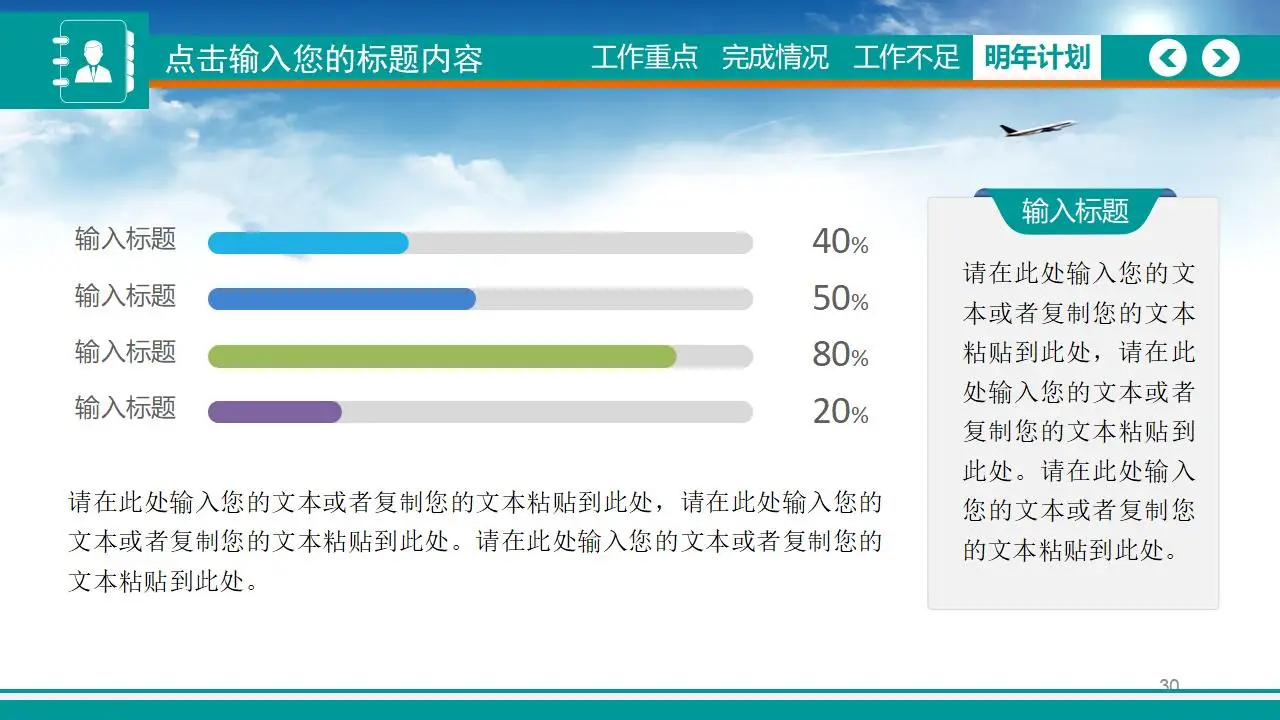 点击输入您的标题内容

工作重点　完成情况　工作不足　明年计划

输入标题　40%
输入标题　50%
输入标题　80%
输入标题　20%

请在此处输入您的文本或者复制您的文本粘贴到此处，请在此处输入您的文本或者复制您的文本粘贴到此处。请在此处输入您的文本或者复制您的文本粘贴到此处。

输入标题

请在此处输入您的文本或者复制您的文本粘贴到此处，请在此处输入您的文本或者复制您的文本粘贴到此处。请在此处输入您的文本或者复制您的文本粘贴到此处。

30